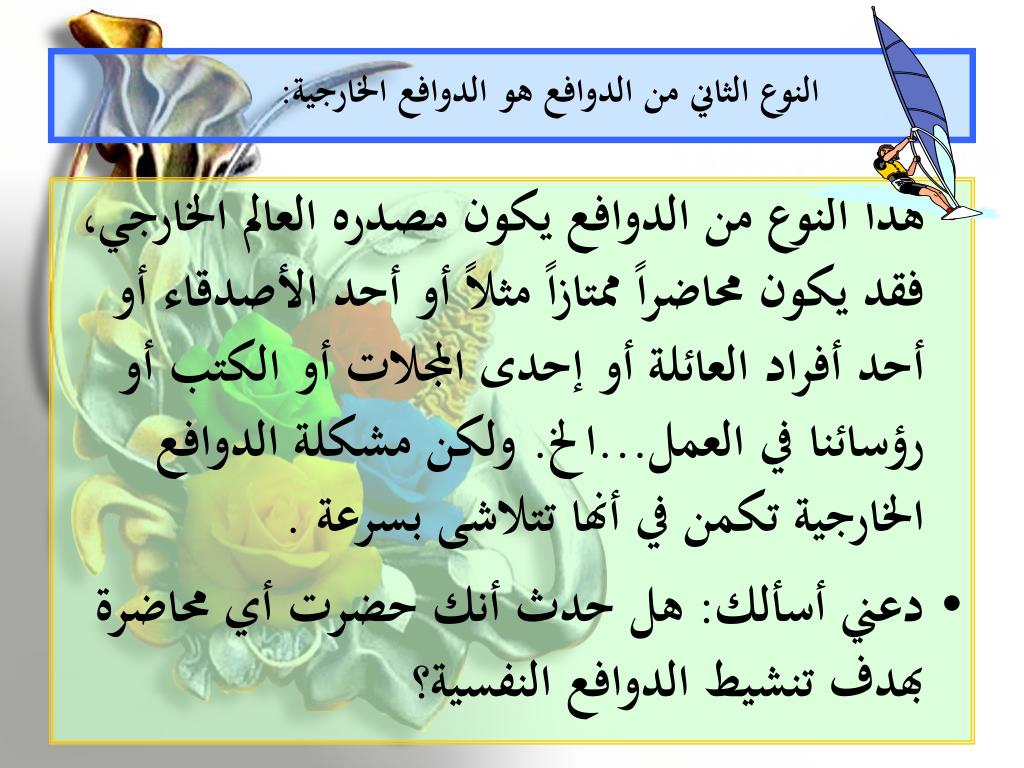 النوع الثاني من الدوافع هو الدوافع الخارجية:

هذا النوع من الدوافع يكون مصدره العالم الخارجي، فقد يكون محاضراً ممتازاً مثلاً أو أحد الأصدقاء أو أحد أفراد العائلة أو إحدى المجلات أو الكتب أو رؤسائنا في العمل...الخ. ولكن مشكلة الدوافع الخارجية تكمن في أنها تتلاشى بسرعة .

• دعني أسألك: هل حدث أنك حضرت أي محاضرة بهدف تنشيط الدوافع النفسية؟